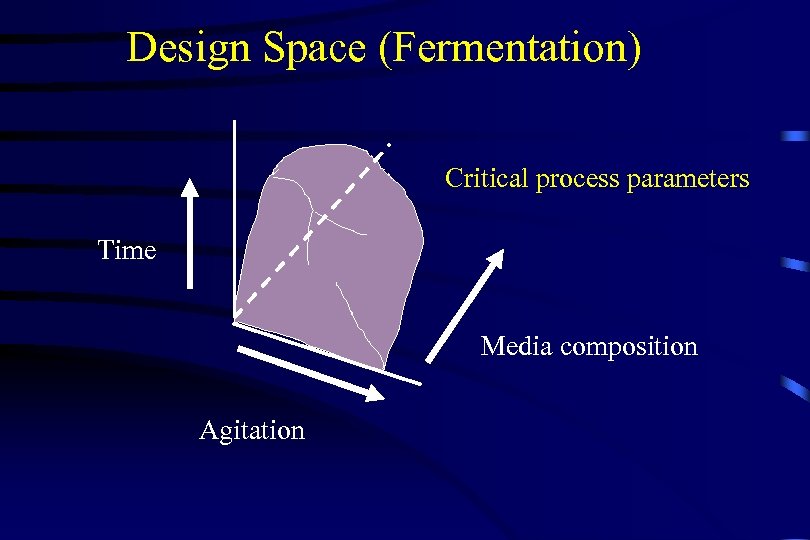 Design Space (Fermentation)

Critical process parameters

Time

Media composition

Agitation